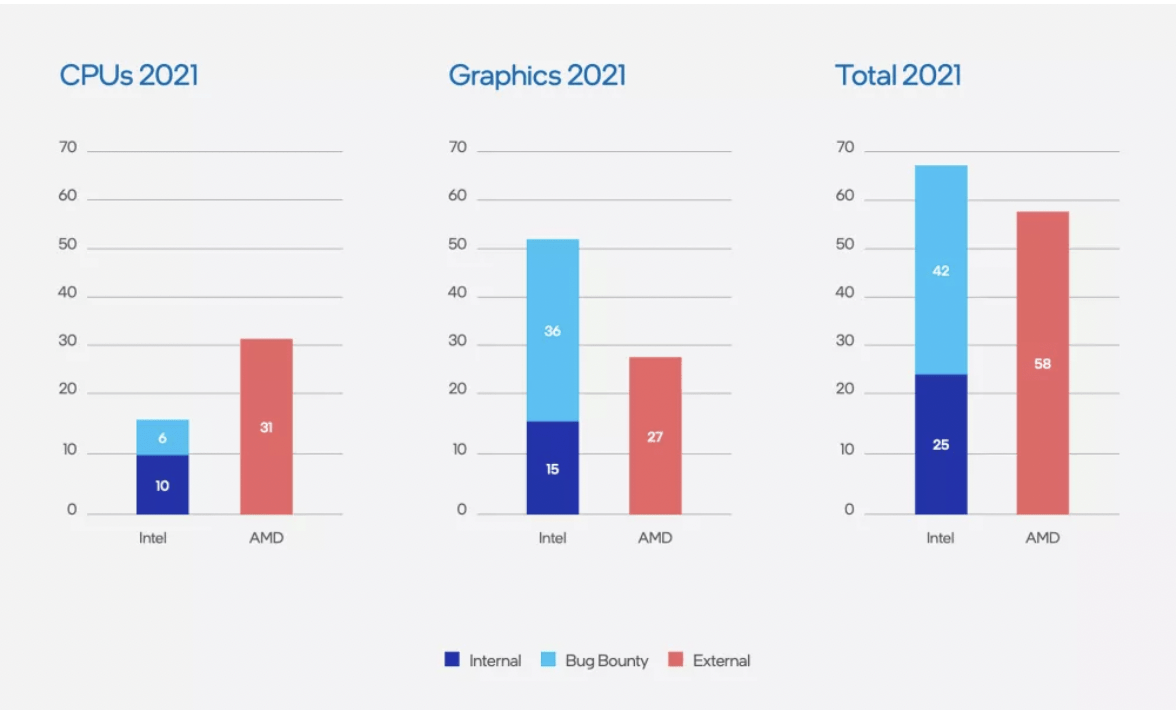 CPUs 2021

70
60
50
40
30
20
10
0

6
10
31

Intel AMD

Graphics 2021

70
60
50
40
30
20
10
0

36
15
27

Intel AMD

Total 2021

70
60
50
40
30
20
10
0

42
25
58

Intel AMD

Internal Bug Bounty External